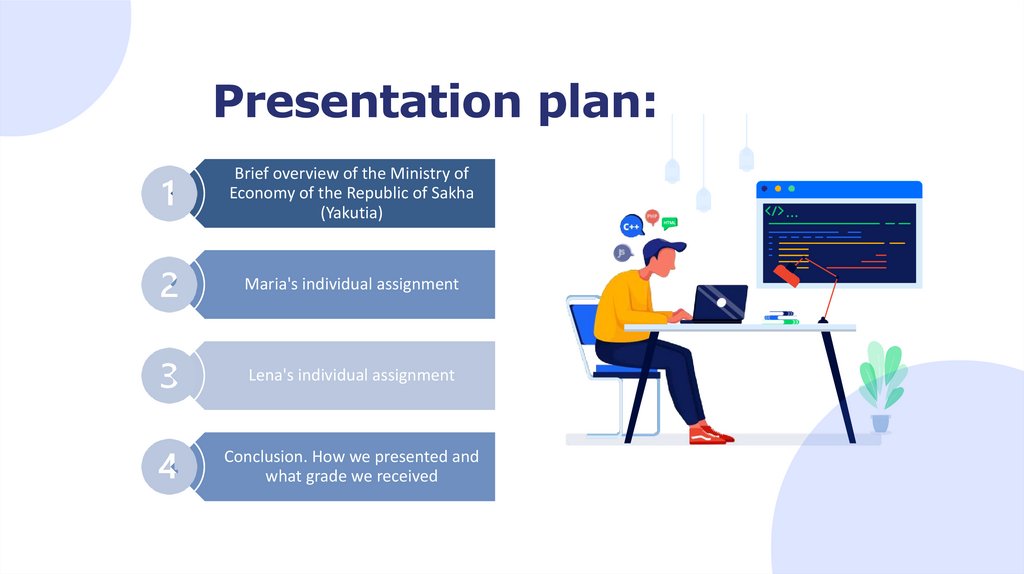 Presentation plan:

1
Brief overview of the Ministry of Economy of the Republic of Sakha (Yakutia)

2
Maria's individual assignment

3
Lena's individual assignment

4
Conclusion. How we presented and what grade we received

C++
PHP
HTML
JS
</>...